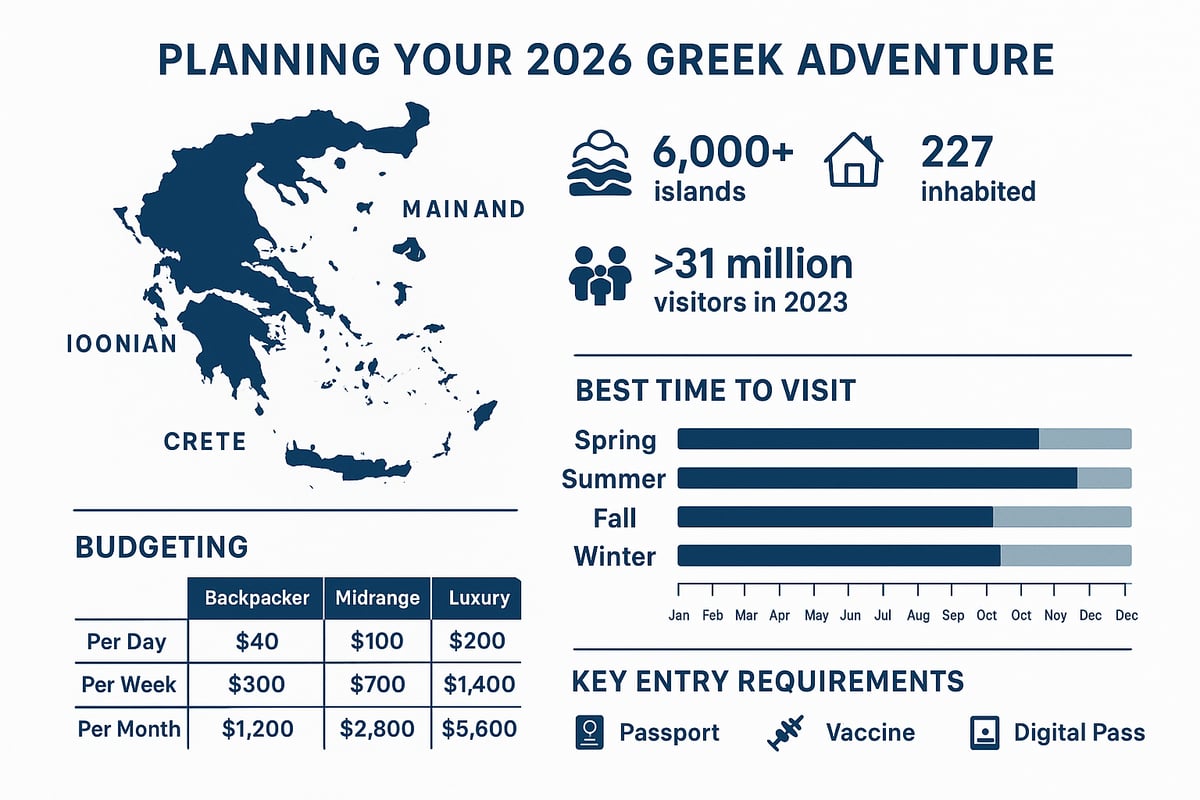 PLANNING YOUR 2026 GREEK ADVENTURE

MAINAND

IOONIAN

CRETE

6,000+ islands

227 inhabited

>31 million visitors in 2023

BEST TIME TO VISIT

Spring
Summer
Fall
Winter

Jan Feb Mar Apr May Jun Jul Aug Sep Oct Oct Noy Dec Dec

BUDGETING

| | Backpacker | Midrange | Luxury |
|---|---|---|---|
| Per Day | $40 | $100 | $200 |
| Per Week | $300 | $700 | $1,400 |
| Per Month | $1,200 | $2,800 | $5,600 |

KEY ENTRY REQUIREMENTS

Passport Vaccine Digital Pass